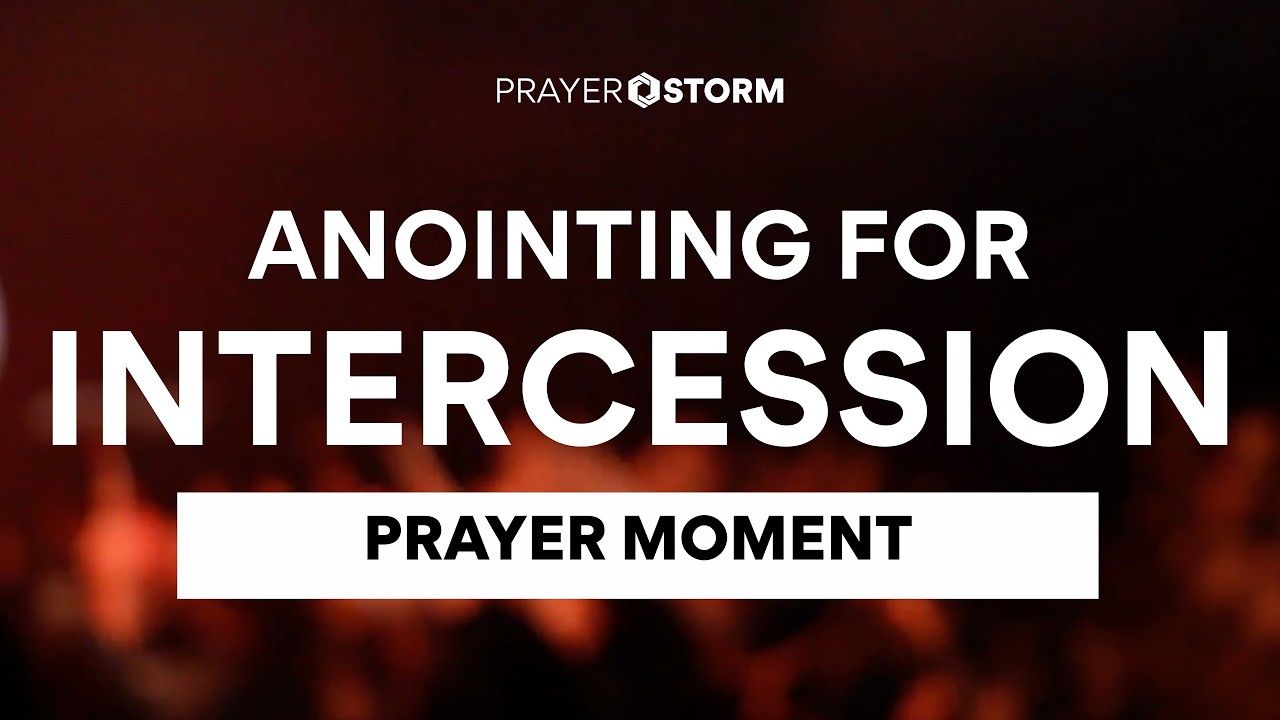 PRAYER STORM

ANOINTING FOR INTERCESSION

PRAYER MOMENT